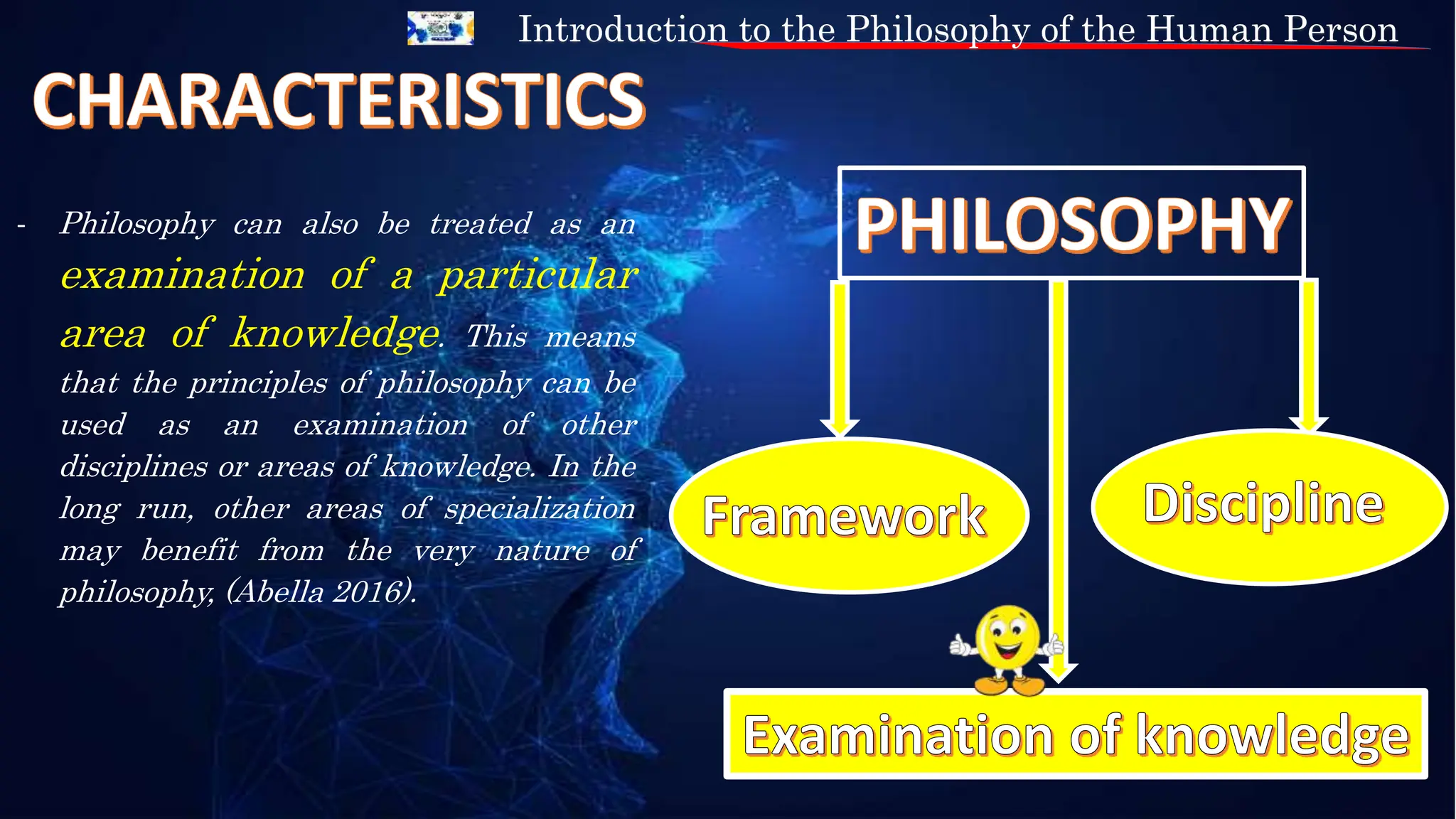 Introduction to the Philosophy of the Human Person

CHARACTERISTICS

- Philosophy can also be treated as an examination of a particular area of knowledge. This means that the principles of philosophy can be used as an examination of other disciplines or areas of knowledge. In the long run, other areas of specialization may benefit from the very nature of philosophy, (Abella 2016).

PHILOSOPHY

Framework

Discipline

Examination of knowledge